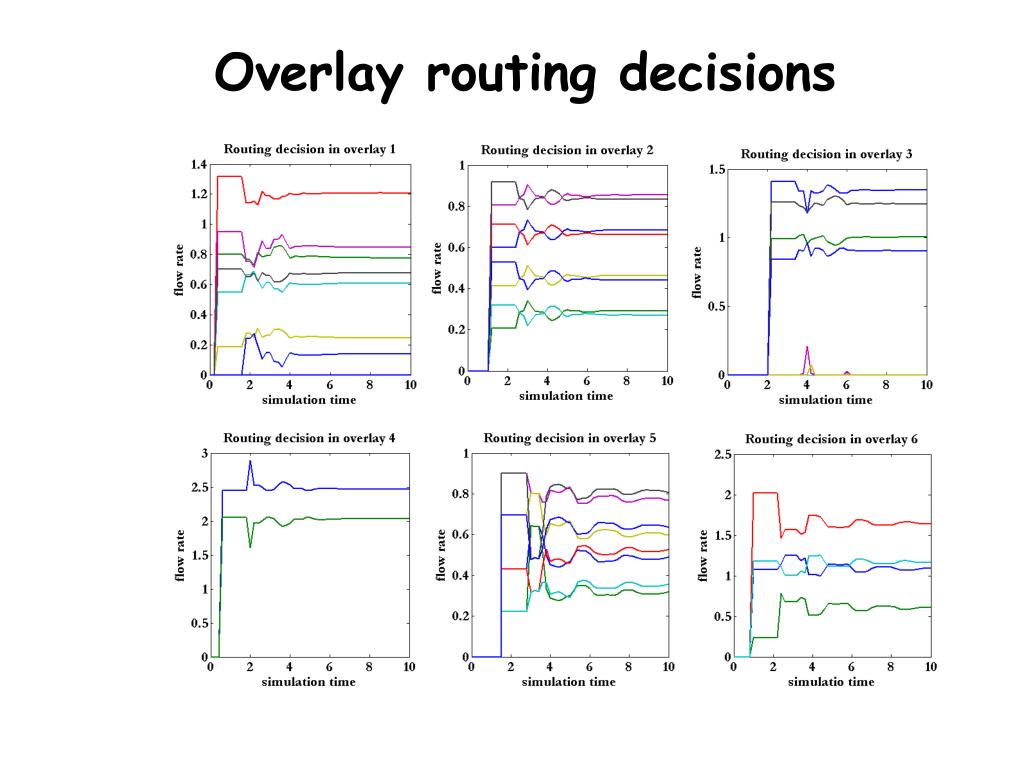 Overlay routing decisions

Routing decision in overlay 1

flow rate

1.4
1.2
1
0.8
0.6
0.4
0.2
0

0 2 4 6 8 10

simulation time

Routing decision in overlay 2

flow rate

1
0.8
0.6
0.4
0.2
0

0 2 4 6 8 10

simulation time

Routing decision in overlay 3

flow rate

1.5
1
0.5
0

0 2 4 6 8 10

simulation time

Routing decision in overlay 4

flow rate

3
2.5
2
1.5
1
0.5
0

0 2 4 6 8 10

simulation time

Routing decision in overlay 5

flow rate

1
0.8
0.6
0.4
0.2
0

0 2 4 6 8 10

simulation time

Routing decision in overlay 6

flow rate

2.5
2
1.5
1
0.5
0

0 2 4 6 8 10

simulatio time